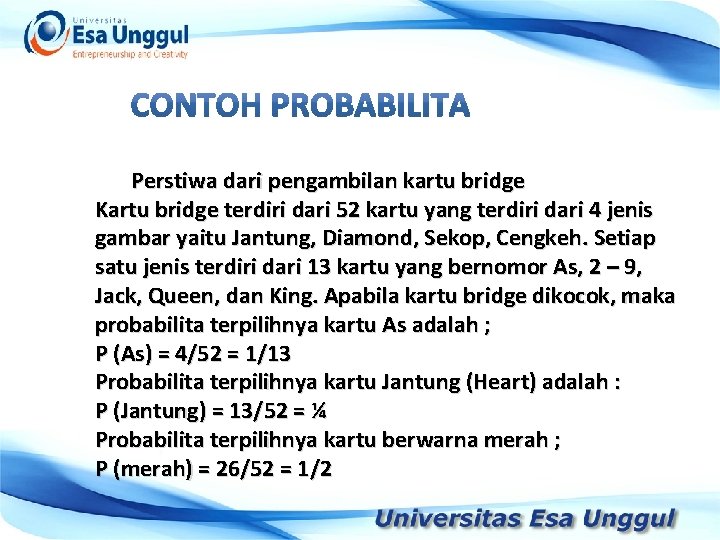 Universitas
Esa Unggul
Entrepreneurship and Creativity

CONTOH PROBABILITA

Perstiwa dari pengambilan kartu bridge
Kartu bridge terdiri dari 52 kartu yang terdiri dari 4 jenis gambar yaitu Jantung, Diamond, Sekop, Cengkeh. Setiap satu jenis terdiri dari 13 kartu yang bernomor As, 2 – 9, Jack, Queen, dan King. Apabila kartu bridge dikocok, maka probabilita terpilihnya kartu As adalah ;
P (As) = 4/52 = 1/13
Probabilita terpilihnya kartu Jantung (Heart) adalah :
P (Jantung) = 13/52 = ¼
Probabilita terpilihnya kartu berwarna merah ;
P (merah) = 26/52 = 1/2

Universitas Esa Unggul